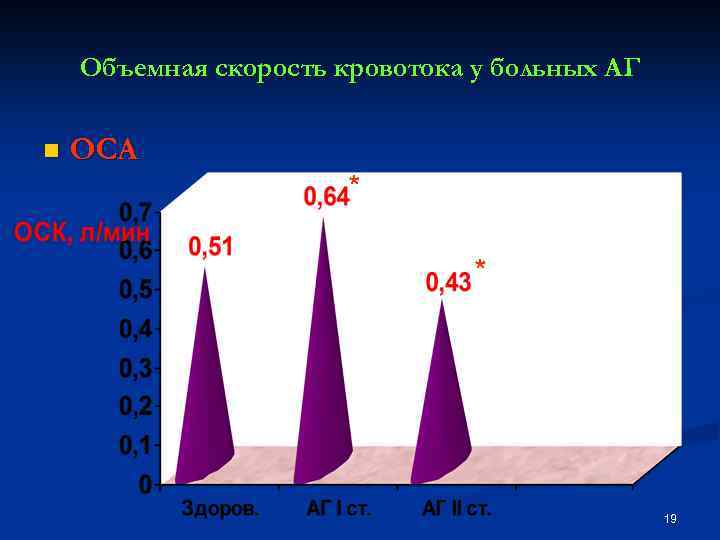 Объемная скорость кровотока у больных АГ

ОСА

ОСК, л/мин

0,7
0,6
0,5
0,4
0,3
0,2
0,1
0

0,51

0,64*

0,43*

Здоров.
АГ I ст.
АГ II ст.

19